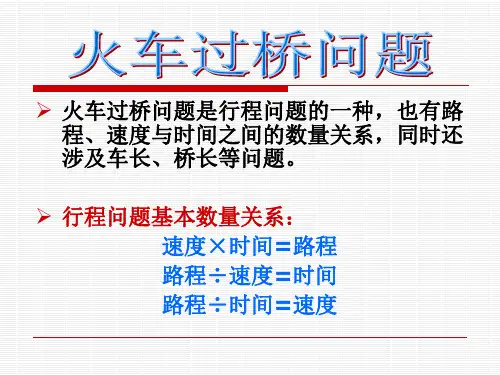 火车过桥问题

➢ 火车过桥问题是行程问题的一种，也有路程、速度与时间之间的数量关系，同时还涉及车长、桥长等问题。

➢ 行程问题基本数量关系：

速度×时间=路程

路程÷速度=时间

路程÷时间=速度